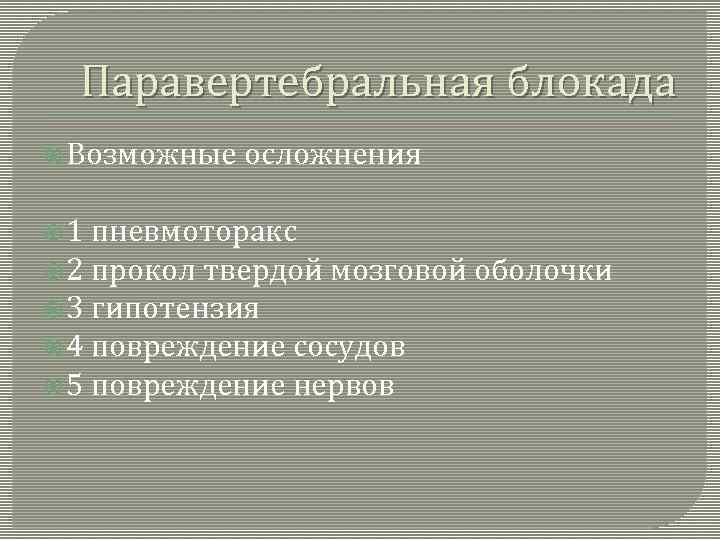 Паравертебральная блокада

Возможные осложнения

1 пневмоторакс
2 прокол твердой мозговой оболочки
3 гипотензия
4 повреждение сосудов
5 повреждение нервов